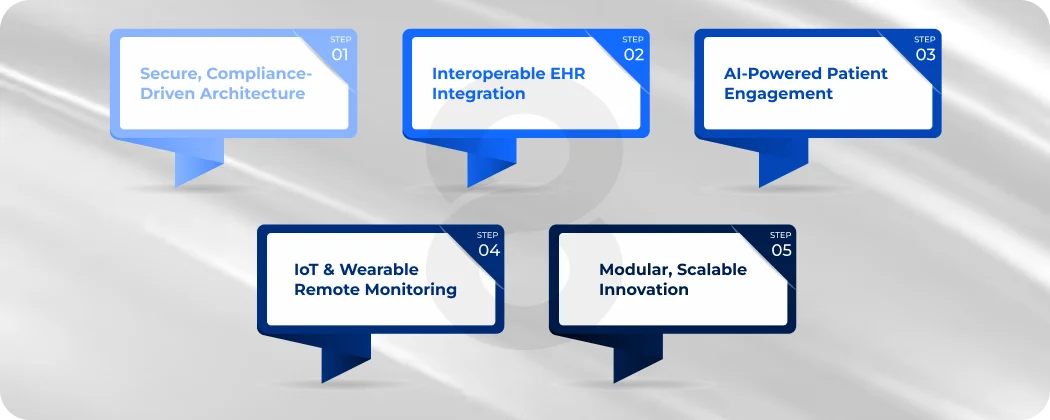 STEP
01
Secure, Compliance-Driven Architecture

STEP
02
Interoperable EHR Integration

STEP
03
AI-Powered Patient Engagement

STEP
04
IoT & Wearable Remote Monitoring

STEP
05
Modular, Scalable Innovation